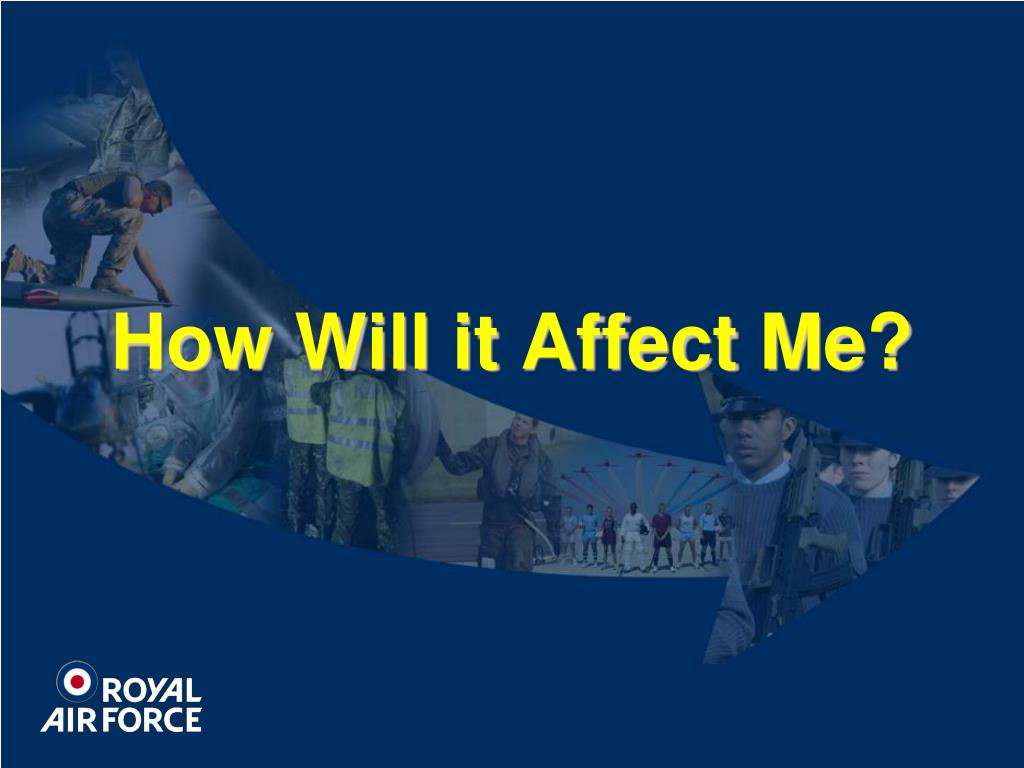 How Will it Affect Me?

ROYAL AIR FORCE